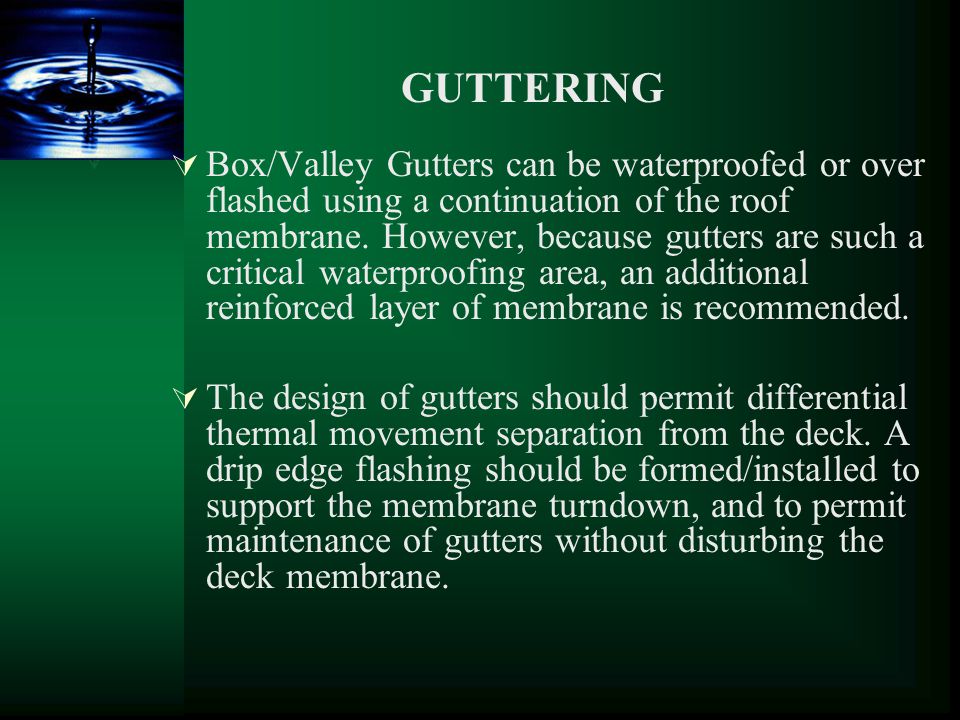 GUTTERING

Box/Valley Gutters can be waterproofed or over flashed using a continuation of the roof membrane. However, because gutters are such a critical waterproofing area, an additional reinforced layer of membrane is recommended.

The design of gutters should permit differential thermal movement separation from the deck. A drip edge flashing should be formed/installed to support the membrane turndown, and to permit maintenance of gutters without disturbing the deck membrane.